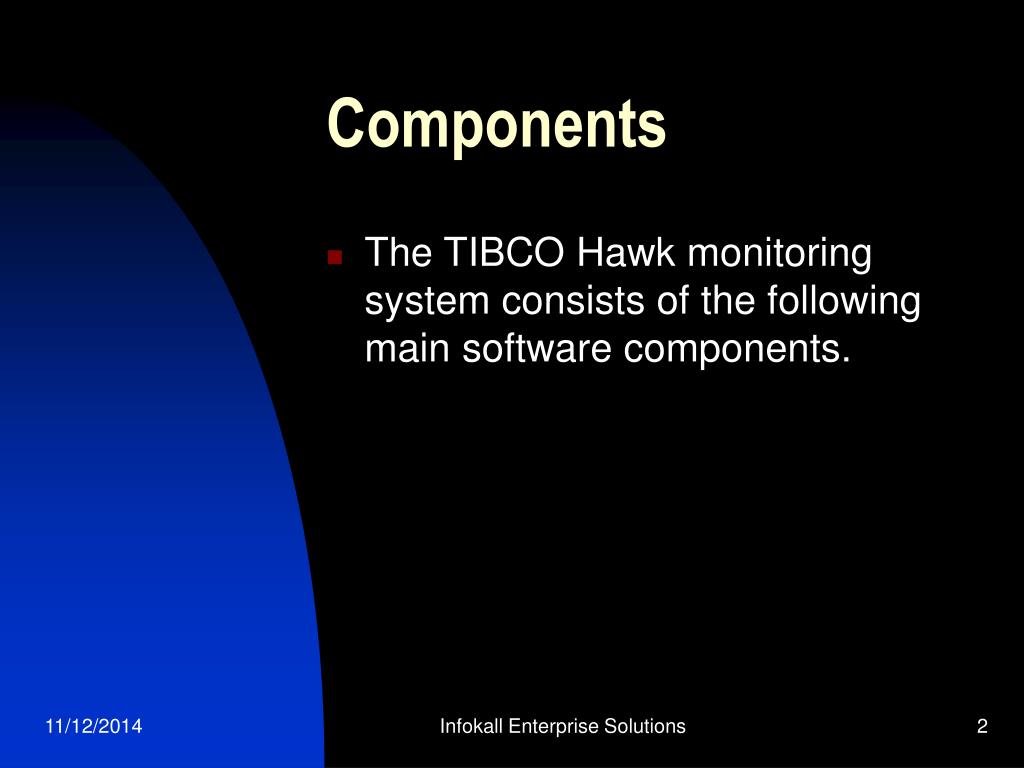 Components

The TIBCO Hawk monitoring system consists of the following main software components.

11/12/2014

Infokall Enterprise Solutions

2